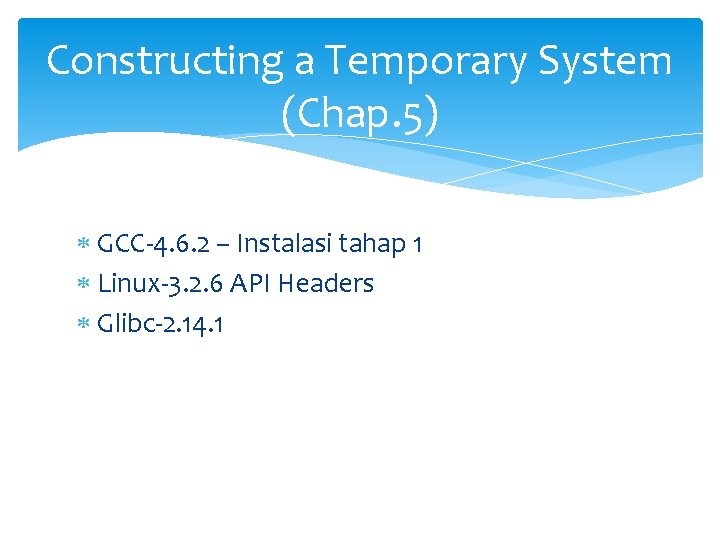 Constructing a Temporary System (Chap.5)

* GCC-4.6.2 – Instalasi tahap 1
* Linux-3.2.6 API Headers
* Glibc-2.14.1